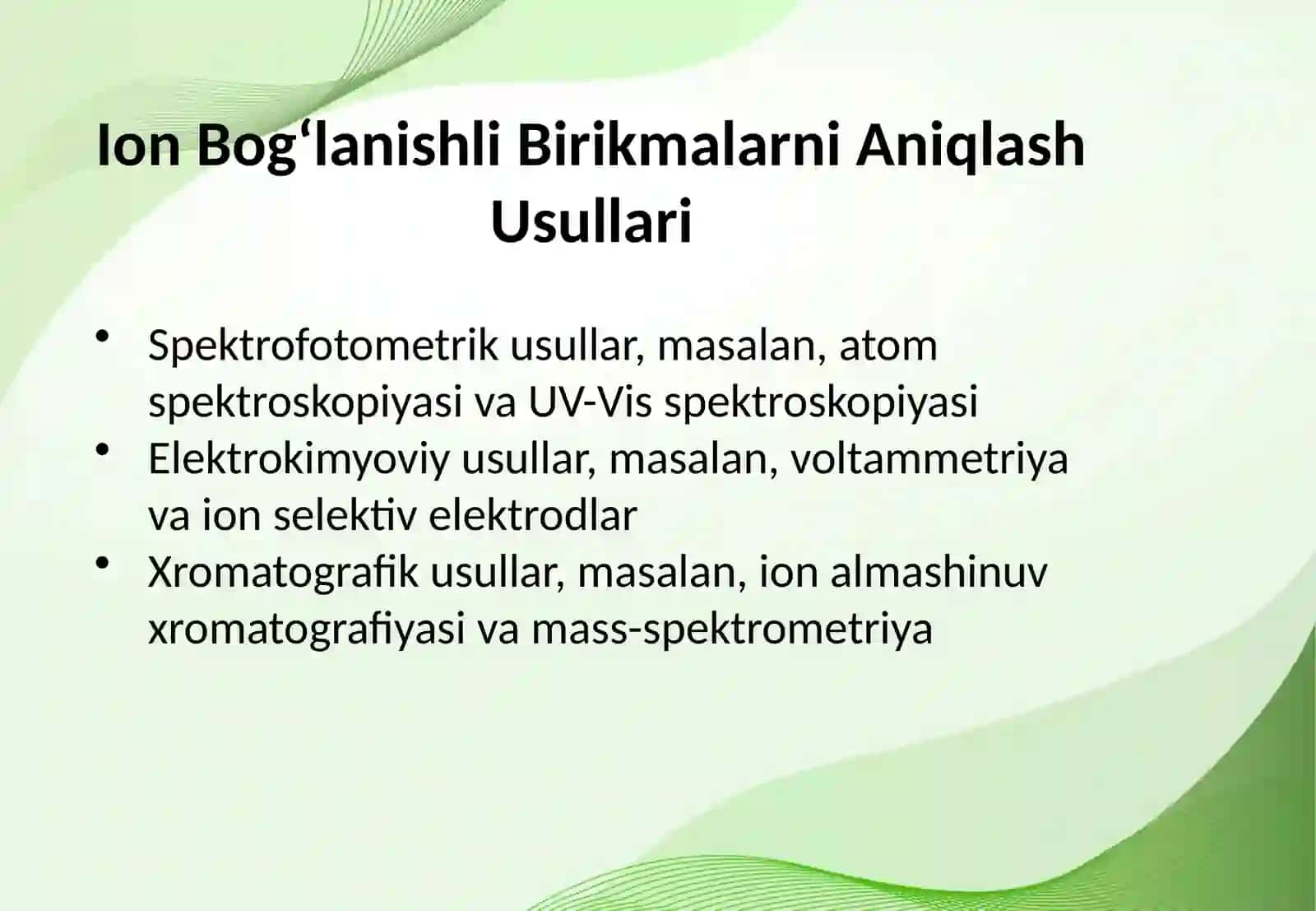 Ion Bog‘lanishli Birikmalarni Aniqlash Usullari

• Spektrofotometrik usullar, masalan, atom spektroskopiyasi va UV-Vis spektroskopiyasi
• Elektrokimyoviy usullar, masalan, voltammetriya va ion selektiv elektrodlar
• Xromatografik usullar, masalan, ion almashinuv xromatografiyasi va mass-spektrometriya